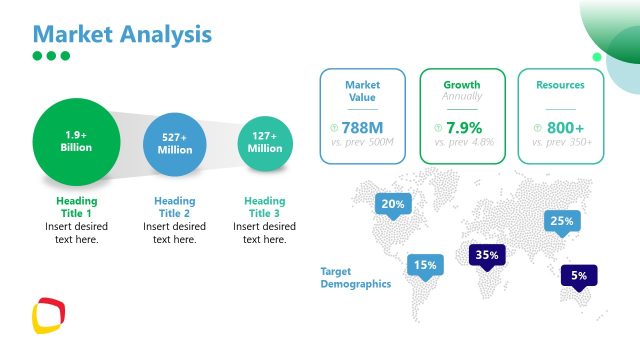 Market Analysis

1.9+ Billion

527+ Million

127+ Million

Heading Title 1
Insert desired text here.

Heading Title 2
Insert desired text here.

Heading Title 3
Insert desired text here.

Market Value
788M
vs. prev 500M

Growth
Annually
7.9%
vs. prev 4.8%

Resources
800+
vs. prev 350+

20%

25%

15%

35%

5%

Target Demographics